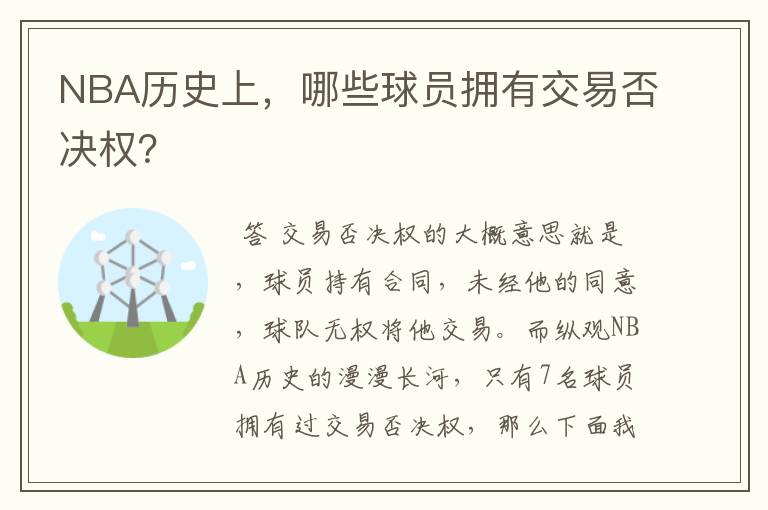 NBA历史上，哪些球员拥有交易否决权？

答 交易否决权的大概意思就是，球员持有合同，未经他的同意，球队无权将他交易。而纵观NBA历史的漫漫长河，只有7名球员拥有过交易否决权，那么下面我